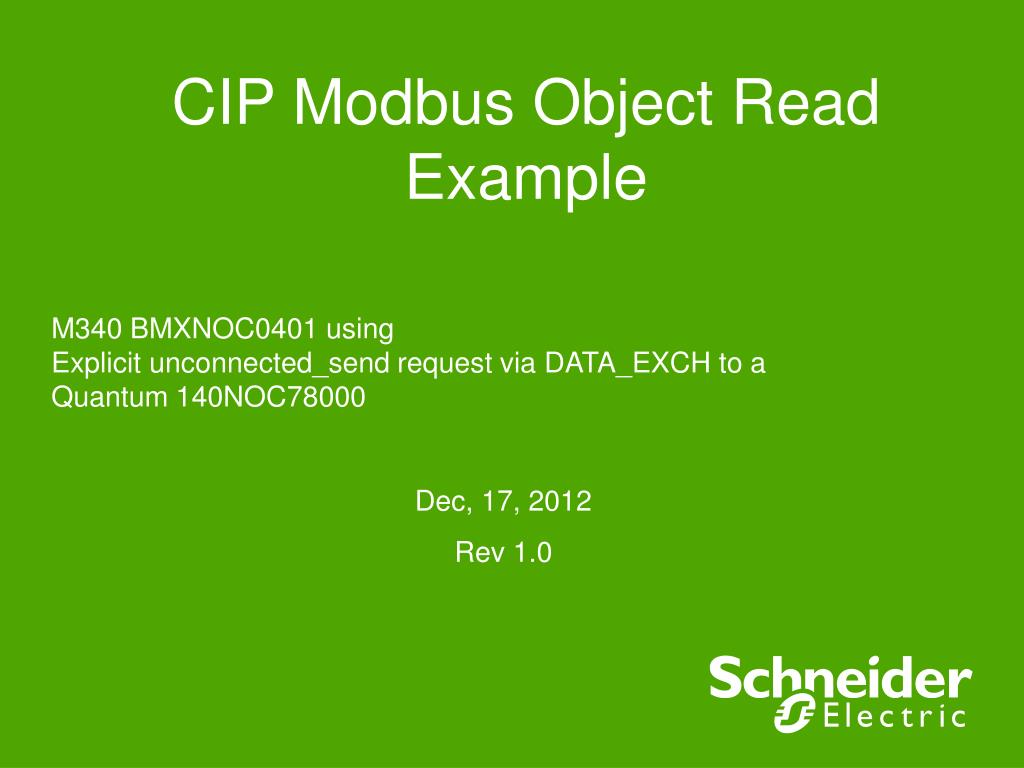 CIP Modbus Object Read Example

M340 BMXNOC0401 using
Explicit unconnected_send request via DATA_EXCH to a
Quantum 140NOC78000

Dec, 17, 2012

Rev 1.0

Schneider
Electric